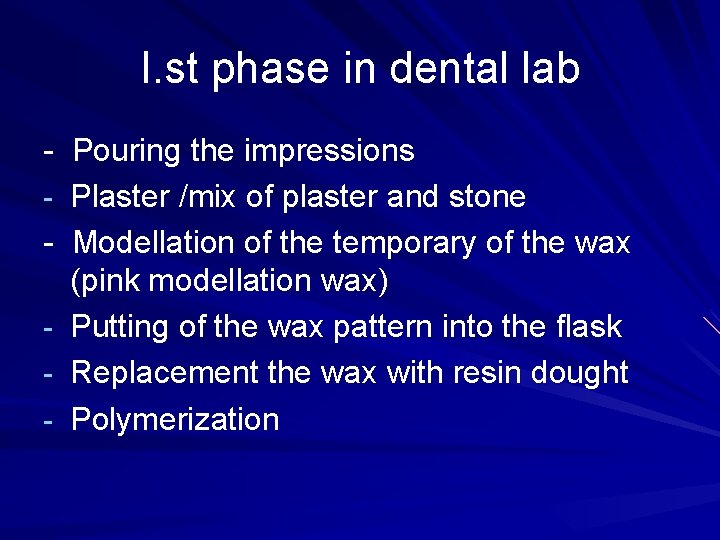 I.st phase in dental lab

- Pouring the impressions
- Plaster /mix of plaster and stone
- Modellation of the temporary of the wax (pink modellation wax)
- Putting of the wax pattern into the flask
- Replacement the wax with resin dought
- Polymerization